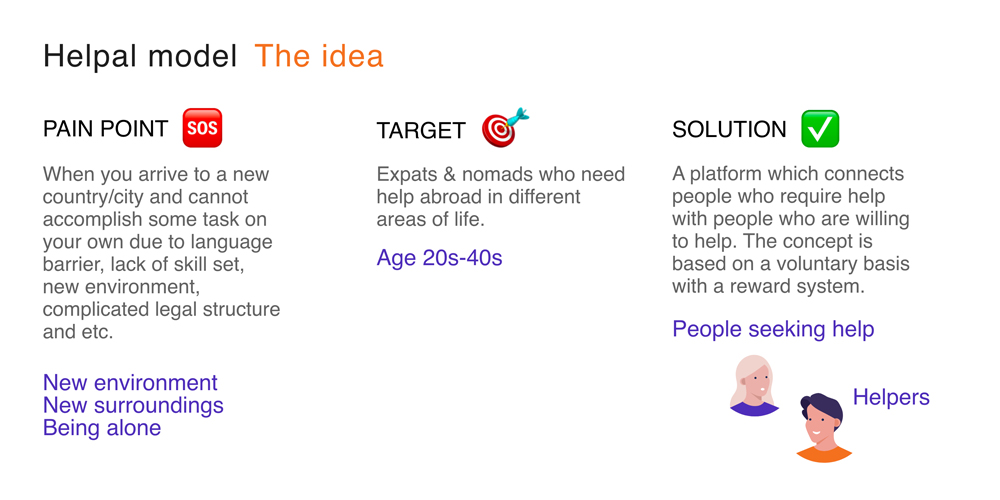 Helpal model The idea

PAIN POINT SOS

When you arrive to a new country/city and cannot accomplish some task on your own due to language barrier, lack of skill set, new environment, complicated legal structure and etc.

New environment
New surroundings
Being alone

TARGET

Expats & nomads who need help abroad in different areas of life.

Age 20s-40s

SOLUTION

A platform which connects people who require help with people who are willing to help. The concept is based on a voluntary basis with a reward system.

People seeking help

Helpers